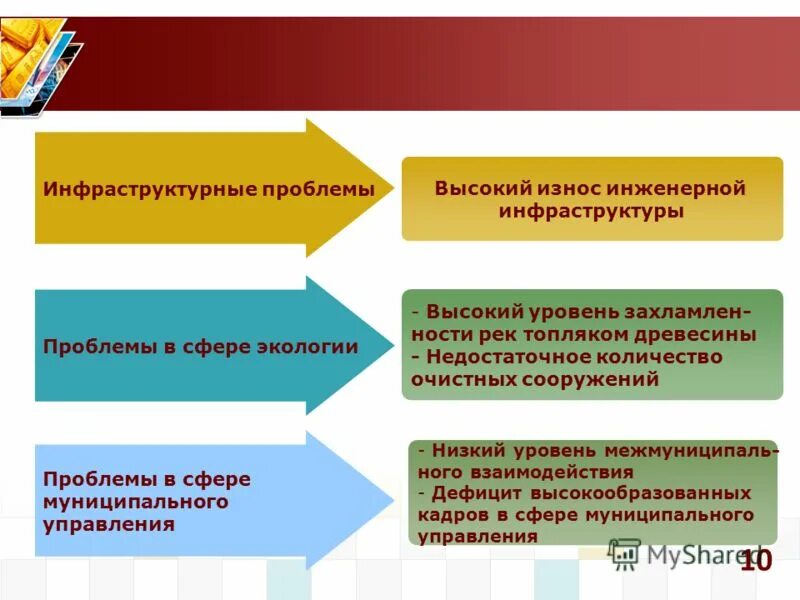 Инфраструктурные проблемы

Высокий износ инженерной инфраструктуры

Проблемы в сфере экологии

- Высокий уровень захламленности рек топляком древесины
- Недостаточное количество очистных сооружений

Проблемы в сфере муниципального управления

- Низкий уровень межмуниципального взаимодействия
- Дефицит высокообразованных кадров в сфере муниципального управления

MyShared

10